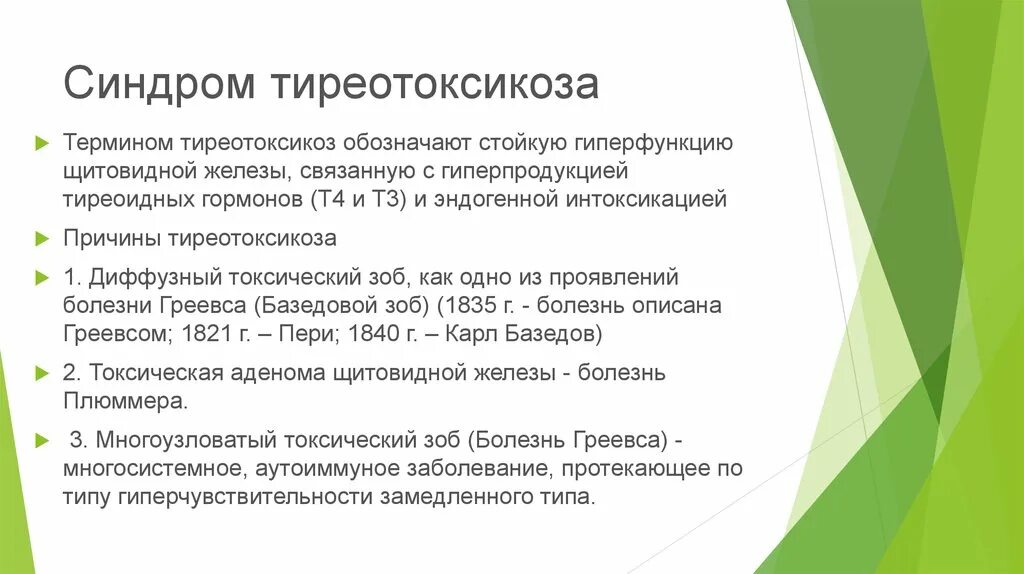 Синдром тиреотоксикоза

Термином тиреотоксикоз обозначают стойкую гиперфункцию щитовидной железы, связанную с гиперпродукцией тиреоидных гормонов (Т4 и Т3) и эндогенной интоксикацией

Причины тиреотоксикоза

1. Диффузный токсический зоб, как одно из проявлений болезни Греевса (Базедовой зоб) (1835 г. - болезнь описана Греевсом; 1821 г. – Пери; 1840 г. – Карл Базедов)

2. Токсическая аденома щитовидной железы - болезнь Плюммера.

3. Многоузловатый токсический зоб (Болезнь Греевса) - многосистемное, аутоиммуное заболевание, протекающее по типу гиперчувствительности замедленного типа.